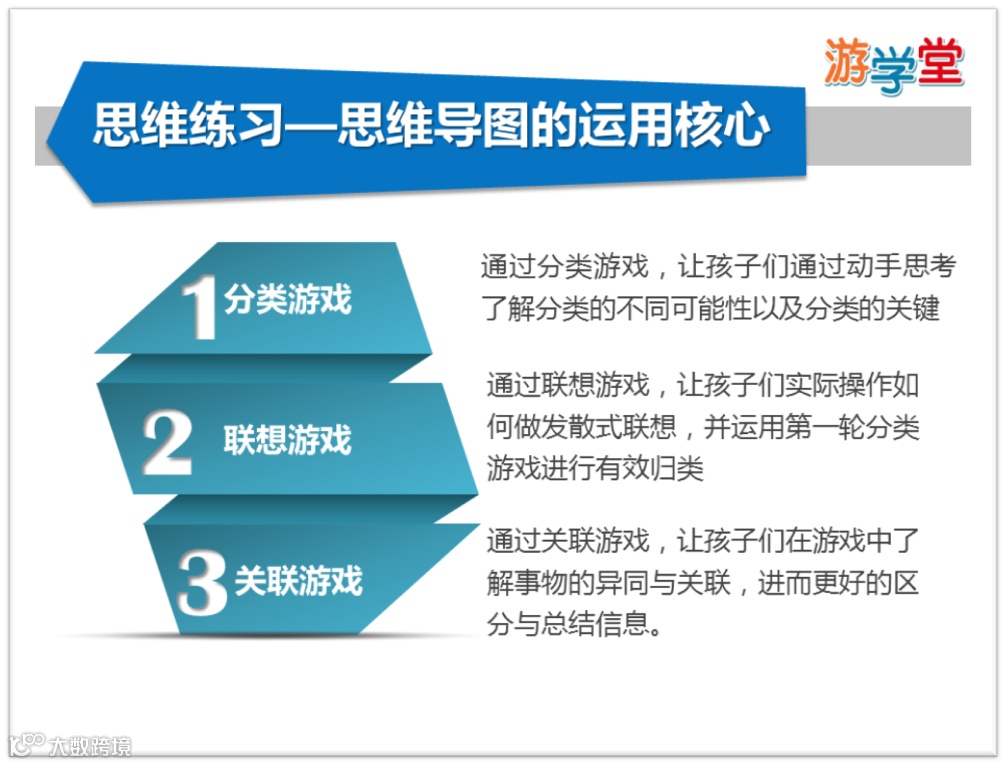 游学堂

思维练习—思维导图的运用核心

1 分类游戏

通过分类游戏，让孩子们通过动手思考了解分类的不同可能性以及分类的关键

2 联想游戏

通过联想游戏，让孩子们实际操作如何做发散式联想，并运用第一轮分类游戏进行有效归类

3 关联游戏

通过关联游戏，让孩子们在游戏中了解事物的异同与关联，进而更好的区分与总结信息。

大数跨境